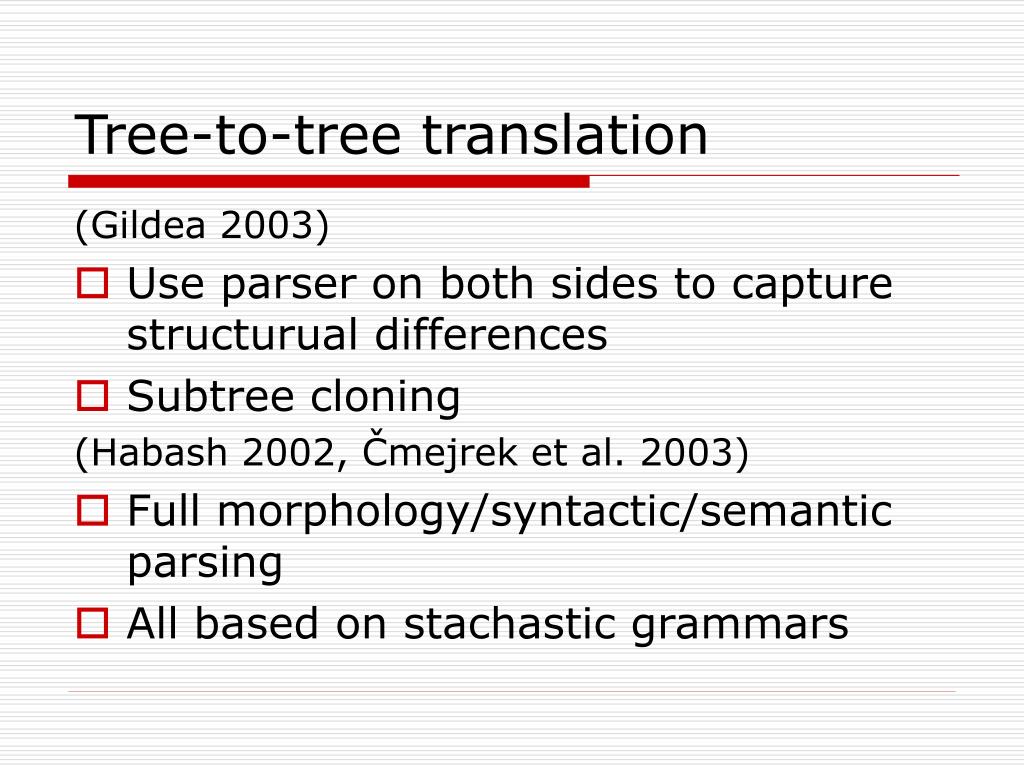 Tree-to-tree translation

(Gildea 2003)

Use parser on both sides to capture structurual differences

Subtree cloning

(Habash 2002, Čmejrek et al. 2003)

Full morphology/syntactic/semantic parsing

All based on stachastic grammars